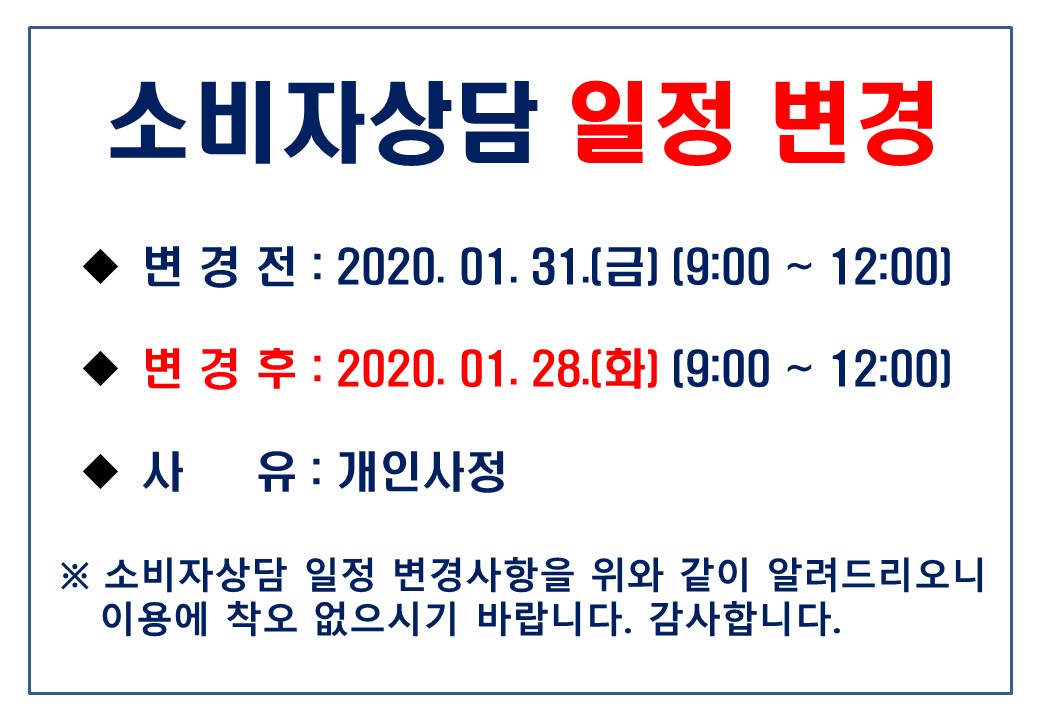 소비자상담 일정 변경

◆ 변 경 전 : 2020. 01. 31.(금) (9:00 ~ 12:00)

◆ 변 경 후 : 2020. 01. 28.(화) (9:00 ~ 12:00)

◆ 사 유 : 개인사정

※ 소비자상담 일정 변경사항을 위와 같이 알려드리오니 이용에 착오 없으시기 바랍니다. 감사합니다.